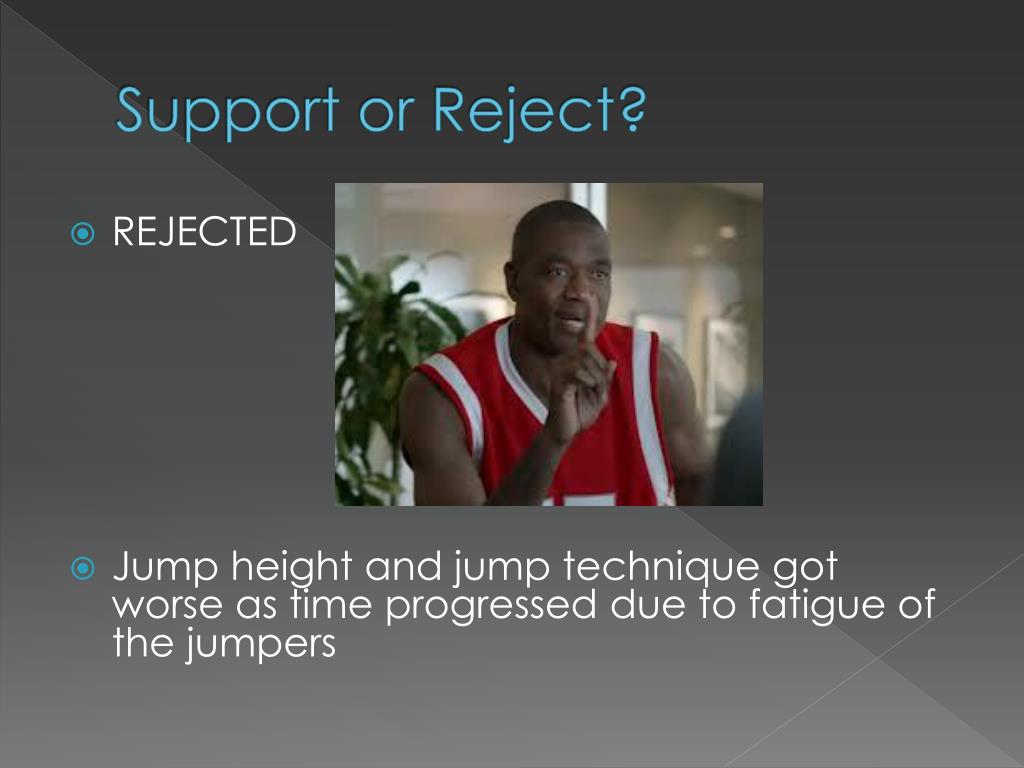 Support or Reject?

REJECTED

Jump height and jump technique got worse as time progressed due to fatigue of the jumpers